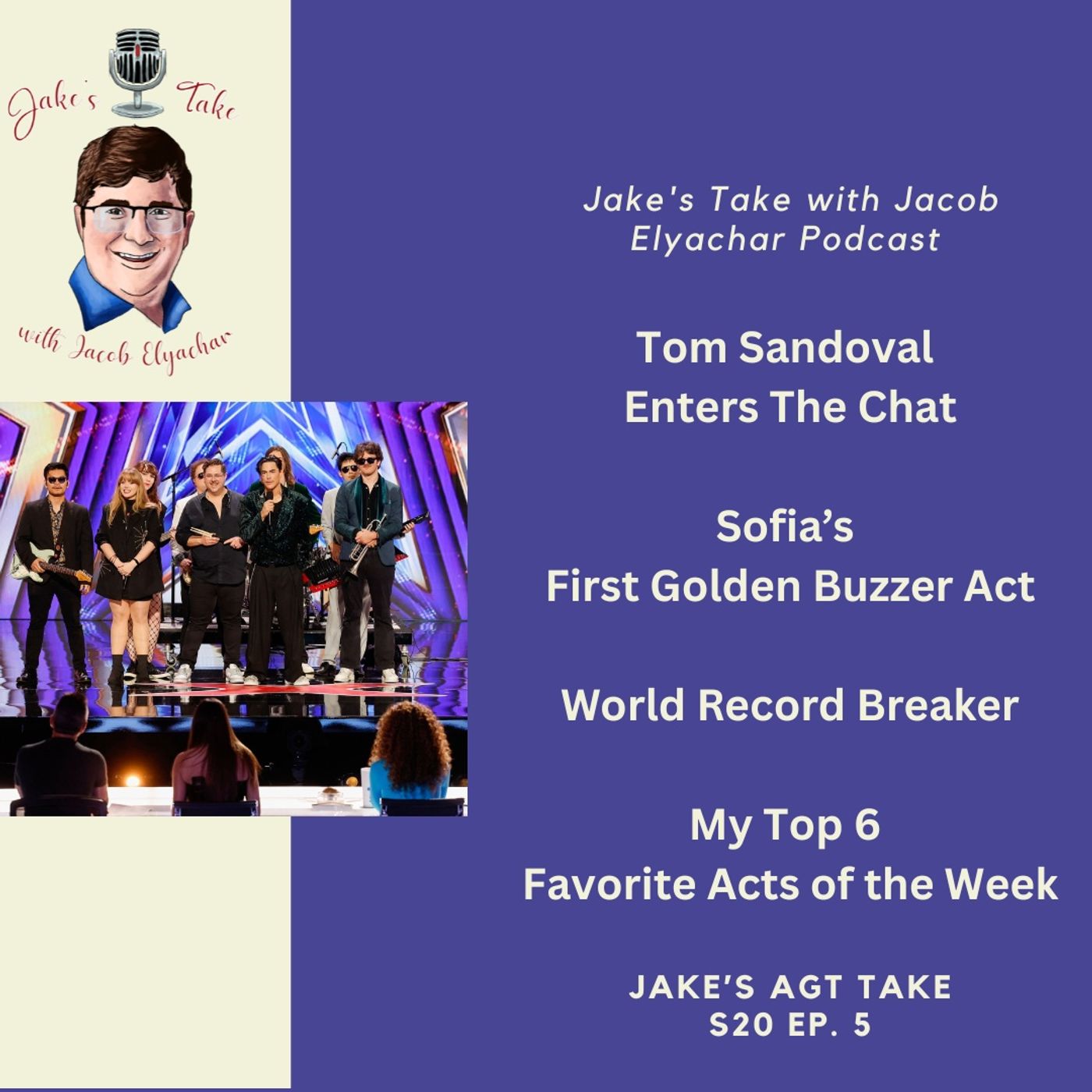 Jake's Take

with Jacob Elyachar

Jake's Take with Jacob Elyachar Podcast

Tom Sandoval Enters The Chat

Sofia's First Golden Buzzer Act

World Record Breaker

My Top 6 Favorite Acts of the Week

JAKE'S AGT TAKE S20 EP. 5